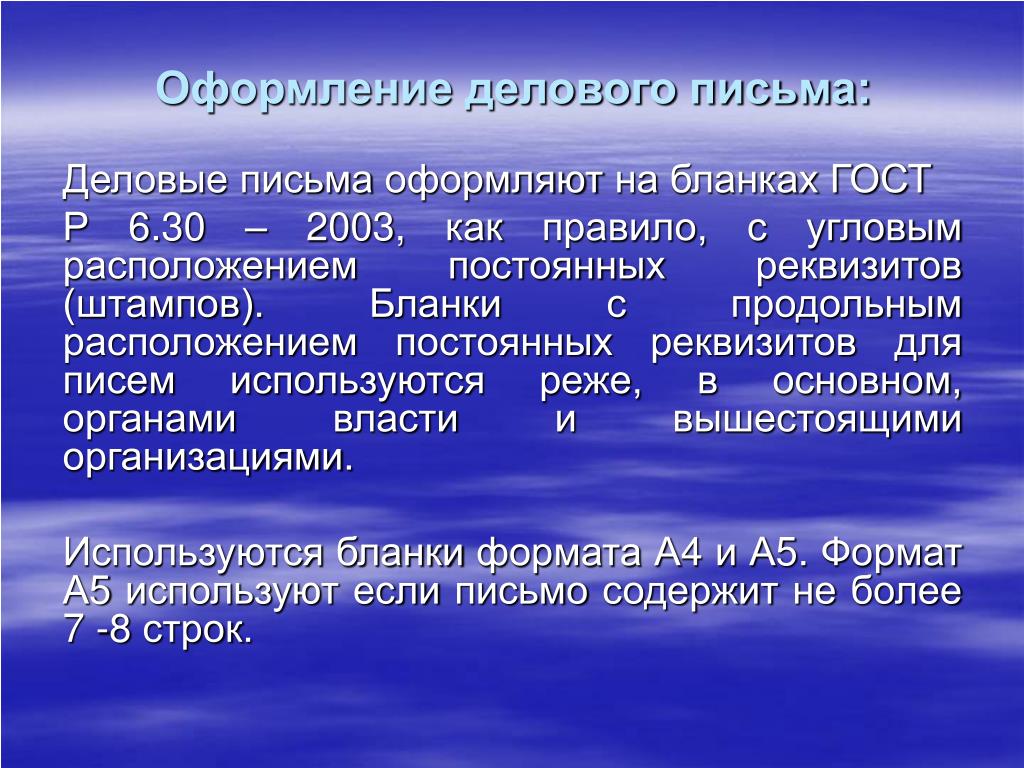 Оформление делового письма:

Деловые письма оформляют на бланках ГОСТ Р 6.30 – 2003, как правило, с угловым расположением постоянных реквизитов (штампов). Бланки с продольным расположением постоянных реквизитов для писем используются реже, в основном, органами власти и вышестоящими организациями.

Используются бланки формата А4 и А5. Формат А5 используют если письмо содержит не более 7 -8 строк.